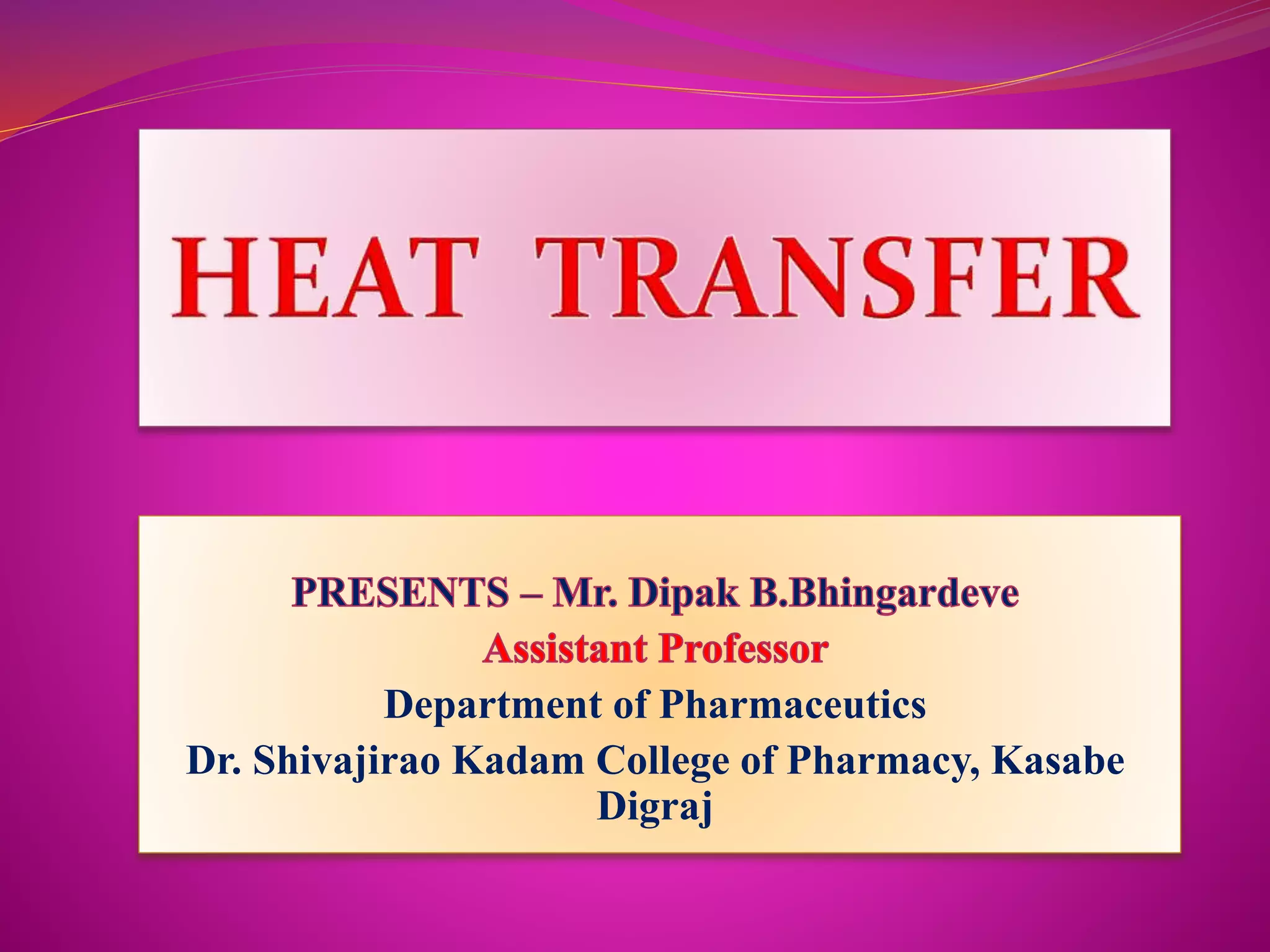 HEAT TRANSFER

PRESENTS – Mr. Dipak B.Bhingardeve
Assistant Professor
Department of Pharmaceutics
Dr. Shivajirao Kadam College of Pharmacy, Kasabe Digraj